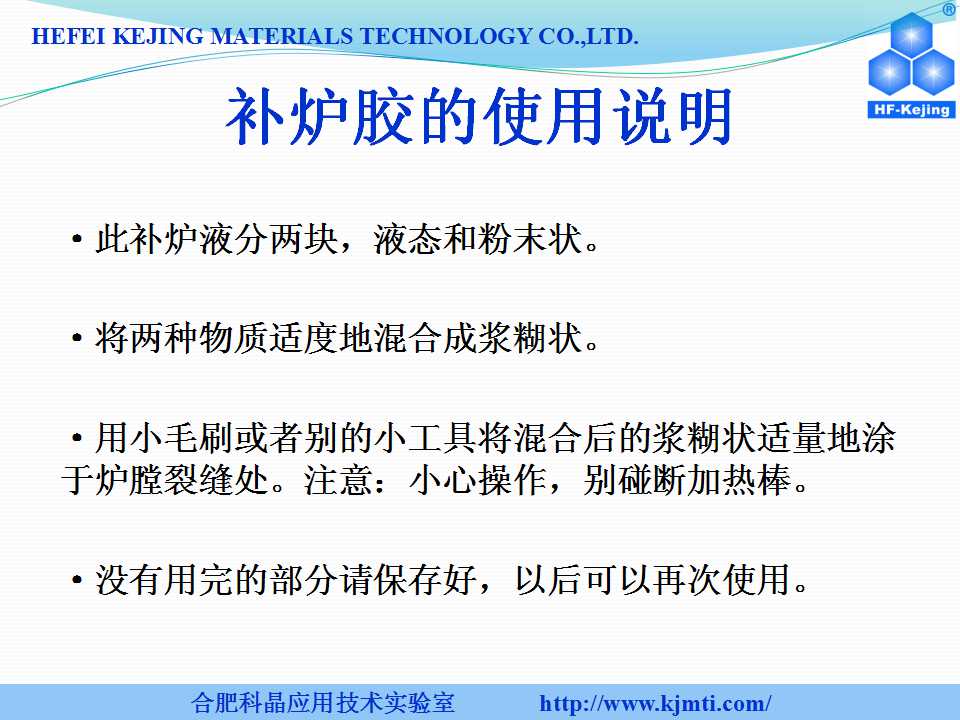 HEFEI KEJING MATERIALS TECHNOLOGY CO.,LTD.

®

HF-Kejing

补炉胶的使用说明

• 此补炉液分两块，液态和粉末状。

• 将两种物质适度地混合成浆糊状。

• 用小毛刷或者别的小工具将混合后的浆糊状适量地涂于炉膛裂缝处。注意：小心操作，别碰断加热棒。

• 没有用完的部分请保存好，以后可以再次使用。

合肥科晶应用技术实验室 http://www.kjmti.com/